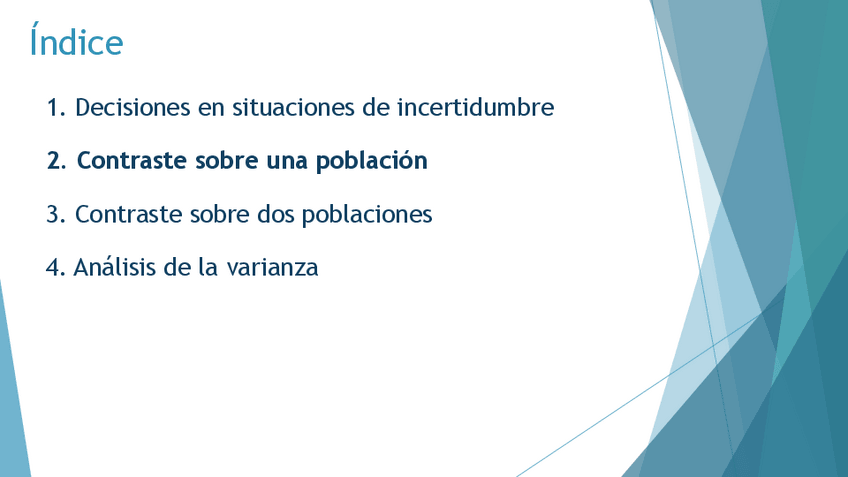 Índice

1. Decisiones en situaciones de incertidumbre

2. Contraste sobre una población

3. Contraste sobre dos poblaciones

4. Análisis de la varianza